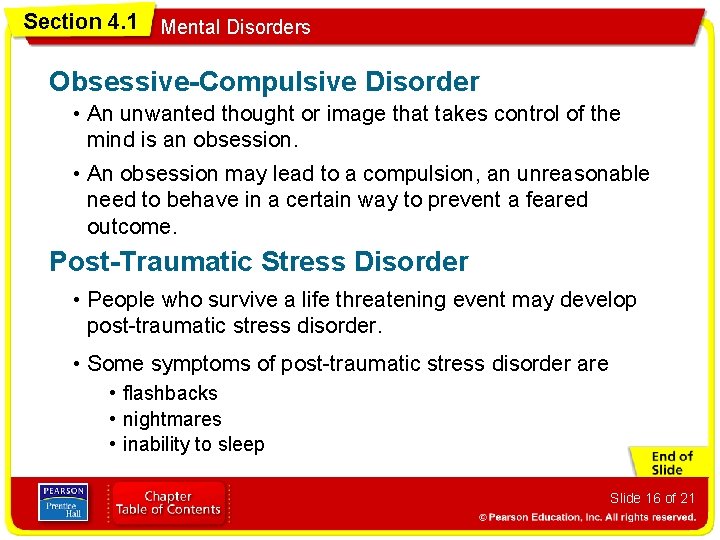 Section 4.1 Mental Disorders

Obsessive-Compulsive Disorder

• An unwanted thought or image that takes control of the mind is an obsession.

• An obsession may lead to a compulsion, an unreasonable need to behave in a certain way to prevent a feared outcome.

Post-Traumatic Stress Disorder

• People who survive a life threatening event may develop post-traumatic stress disorder.

• Some symptoms of post-traumatic stress disorder are
• flashbacks
• nightmares
• inability to sleep

End of Slide

PEARSON Prentice Hall

Chapter Table of Contents

Slide 16 of 21

© Pearson Education, Inc. All rights reserved.